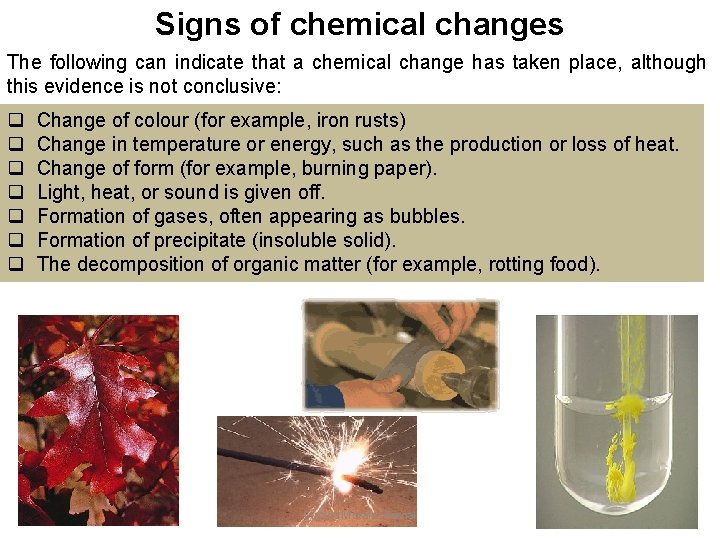 Signs of chemical changes

The following can indicate that a chemical change has taken place, although this evidence is not conclusive:

❑ Change of colour (for example, iron rusts)
❑ Change in temperature or energy, such as the production or loss of heat.
❑ Change of form (for example, burning paper).
❑ Light, heat, or sound is given off.
❑ Formation of gases, often appearing as bubbles.
❑ Formation of precipitate (insoluble solid).
❑ The decomposition of organic matter (for example, rotting food).